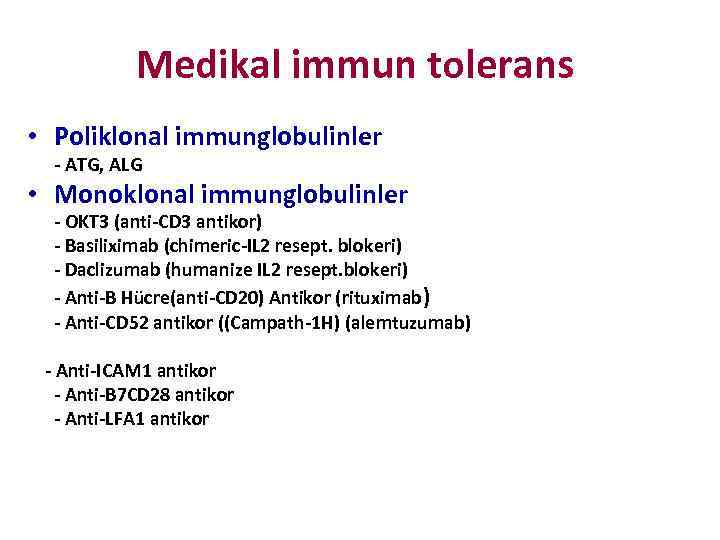 Medikal immun tolerans

• Poliklonal immunglobulinler
- ATG, ALG

• Monoklonal immunglobulinler
- OKT3 (anti-CD3 antikor)
- Basiliximab (chimeric-IL2 resept. blokeri)
- Daclizumab (humanize IL2 resept.blokeri)
- Anti-B Hücre(anti-CD20) Antikor (rituximab)
- Anti-CD52 antikor ((Campath-1H) (alemtuzumab)

- Anti-ICAM1 antikor
- Anti-B7CD28 antikor
- Anti-LFA1 antikor